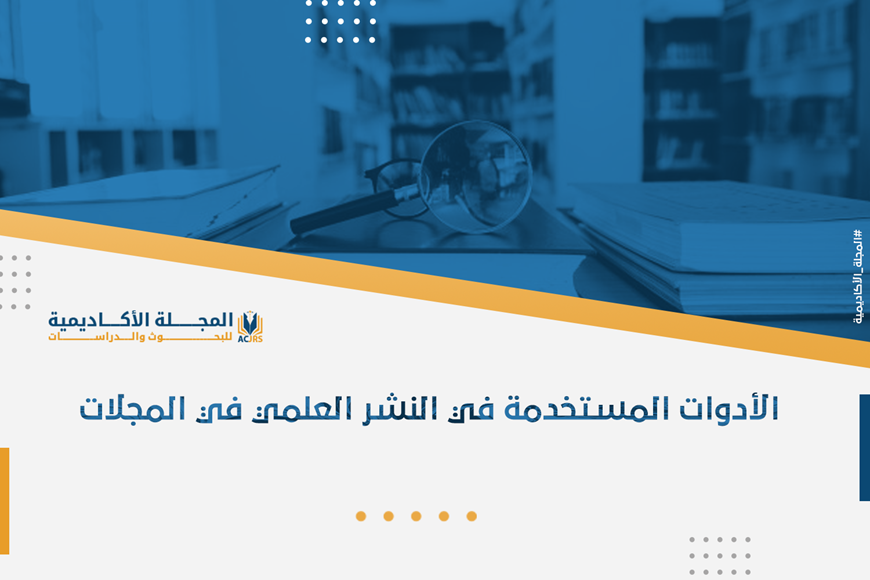 #المجلة_الأكاديمية

المجلة الأكاديمية
للبحوث والدراسات
ACJRS

الأدوات المستخدمة في النشر العلمي في المجلات